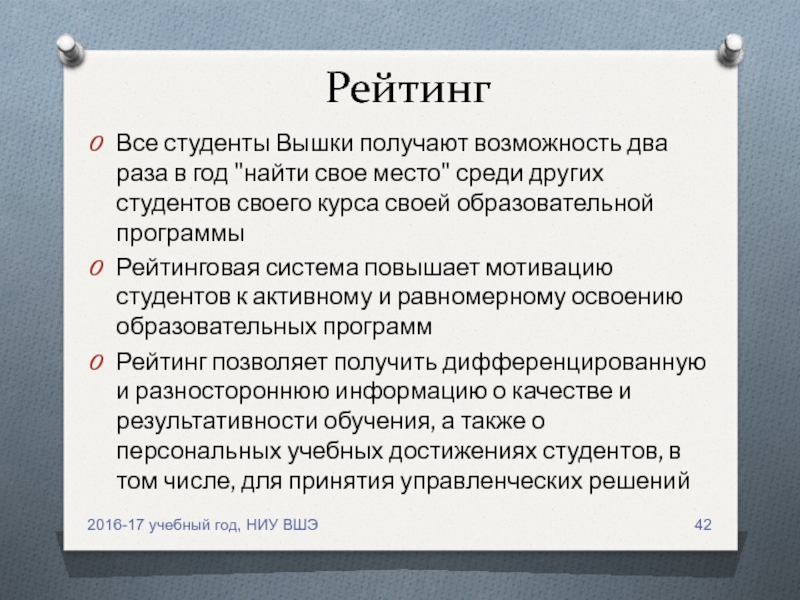 Рейтинг

Все студенты Вышки получают возможность два раза в год "найти свое место" среди других студентов своего курса своей образовательной программы

Рейтинговая система повышает мотивацию студентов к активному и равномерному освоению образовательных программ

Рейтинг позволяет получить дифференцированную и разностороннюю информацию о качестве и результативности обучения, а также о персональных учебных достижениях студентов, в том числе, для принятия управленческих решений

2016-17 учебный год, НИУ ВШЭ

42